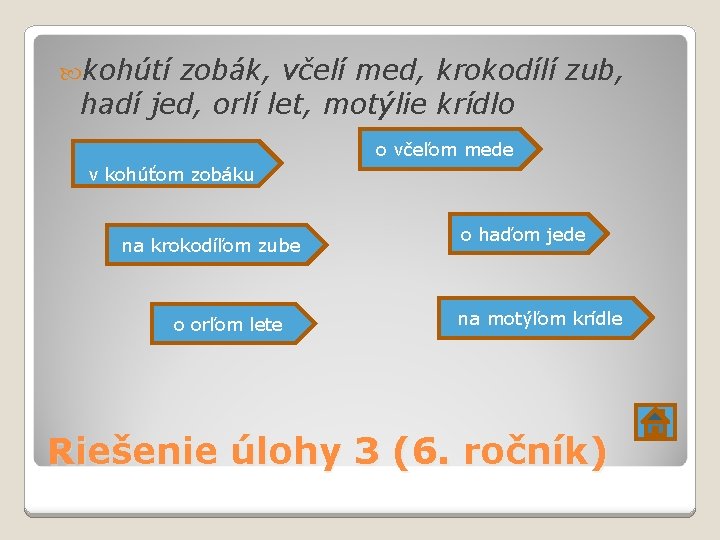 kohútí zobák, včelí med, krokodílí zub, hadí jed, orlí let, motýlie krídlo

v kohúťom zobáku

o včeľom mede

na krokodíľom zube

o haďom jede

o orľom lete

na motýľom krídle

Riešenie úlohy 3 (6. ročník)